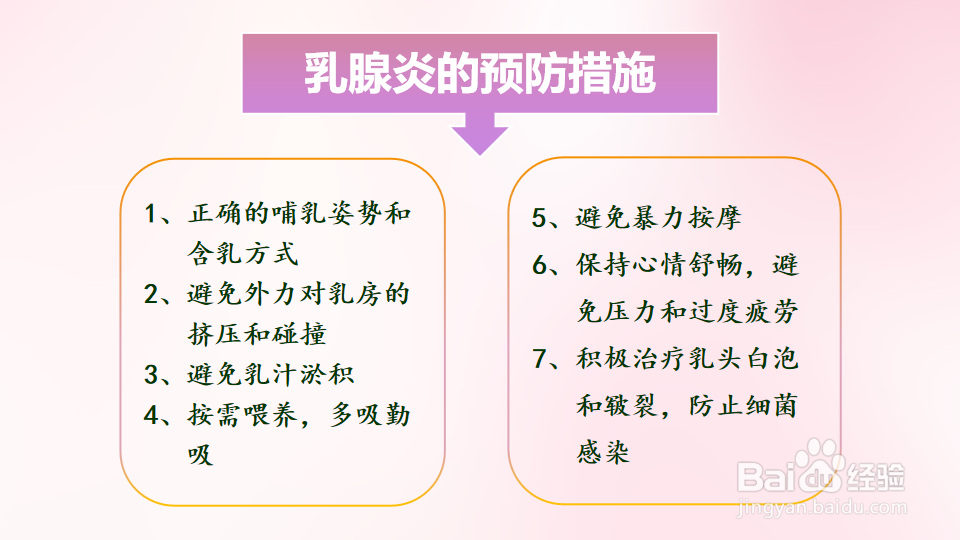 乳腺炎的预防措施

1、正确的哺乳姿势和含乳方式
2、避免外力对乳房的挤压和碰撞
3、避免乳汁淤积
4、按需喂养，多吸勤吸

5、避免暴力按摩
6、保持心情舒畅，避免压力和过度疲劳
7、积极治疗乳头白泡和皲裂，防止细菌感染

Baidu经验
jingyan.baidu.com